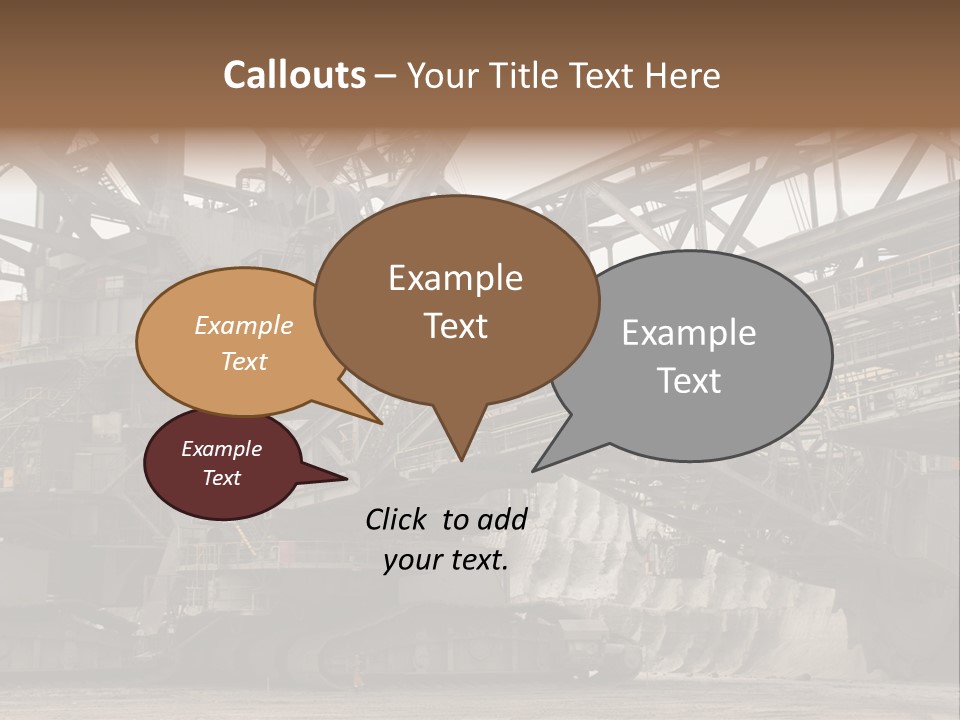 Callouts – Your Title Text Here

Example Text

Example Text

Example Text

Example Text

Click to add your text.